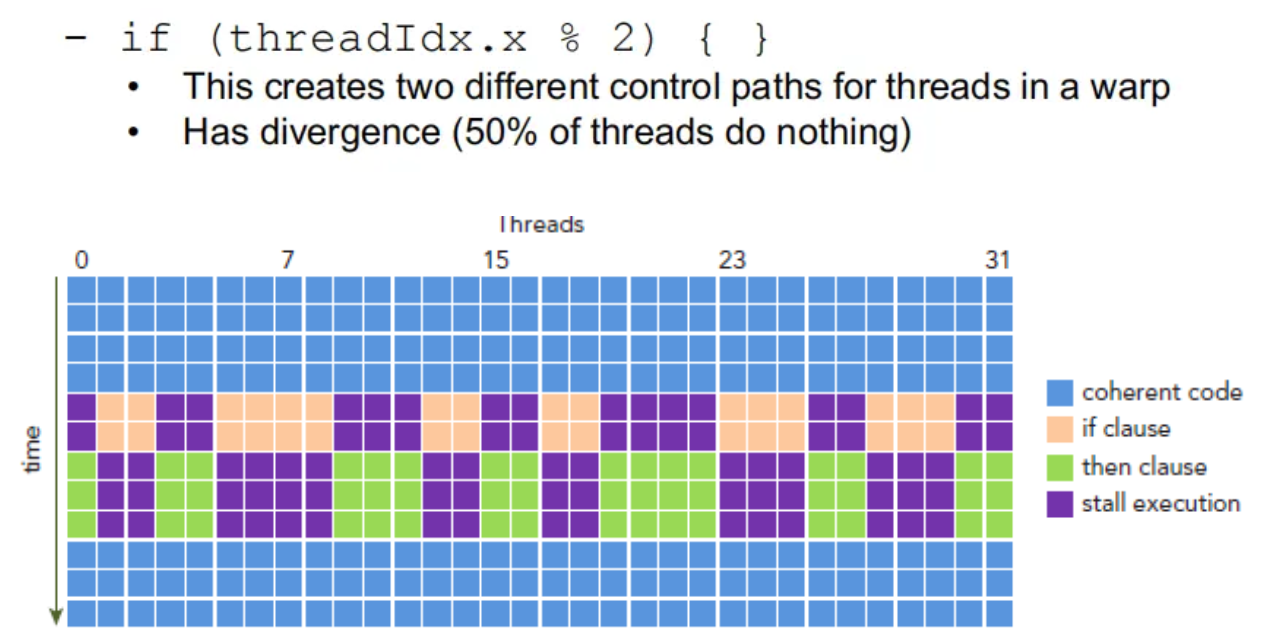 – if (threadIdx.x % 2) { }

• This creates two different control paths for threads in a warp
• Has divergence (50% of threads do nothing)

Threads

0 7 15 23 31

time

coherent code
if clause
then clause
stall execution